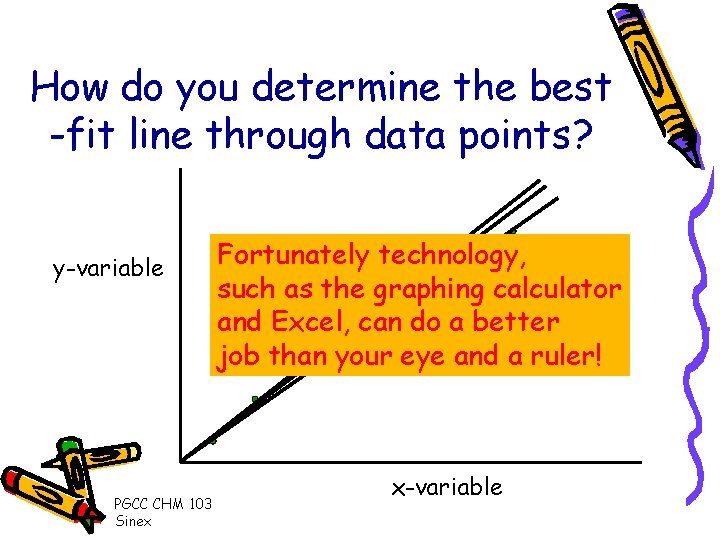 How do you determine the best -fit line through data points?

y-variable

Fortunately technology, such as the graphing calculator and Excel, can do a better job than your eye and a ruler!

x-variable

PGCC CHM 103
Sinex